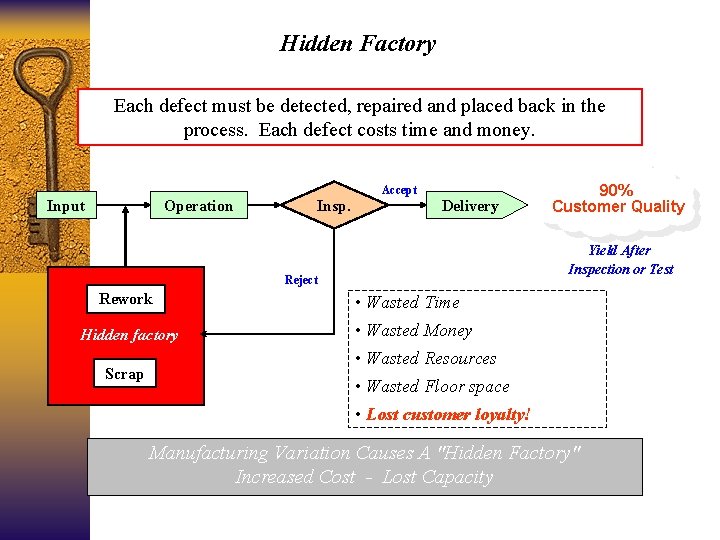 Hidden Factory

Each defect must be detected, repaired and placed back in the process. Each defect costs time and money.

Input

Operation

Insp.

Accept

Delivery

90%
Customer Quality

Yield After
Inspection or Test

Reject

Rework

Hidden factory

Scrap

• Wasted Time
• Wasted Money
• Wasted Resources
• Wasted Floor space
• Lost customer loyalty!

Manufacturing Variation Causes A "Hidden Factory"
Increased Cost - Lost Capacity